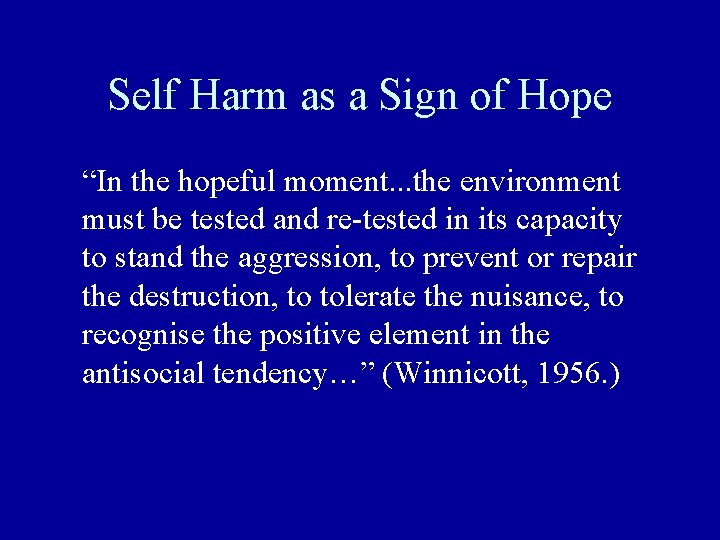 Self Harm as a Sign of Hope

“In the hopeful moment...the environment must be tested and re-tested in its capacity to stand the aggression, to prevent or repair the destruction, to tolerate the nuisance, to recognise the positive element in the antisocial tendency…” (Winnicott, 1956.)